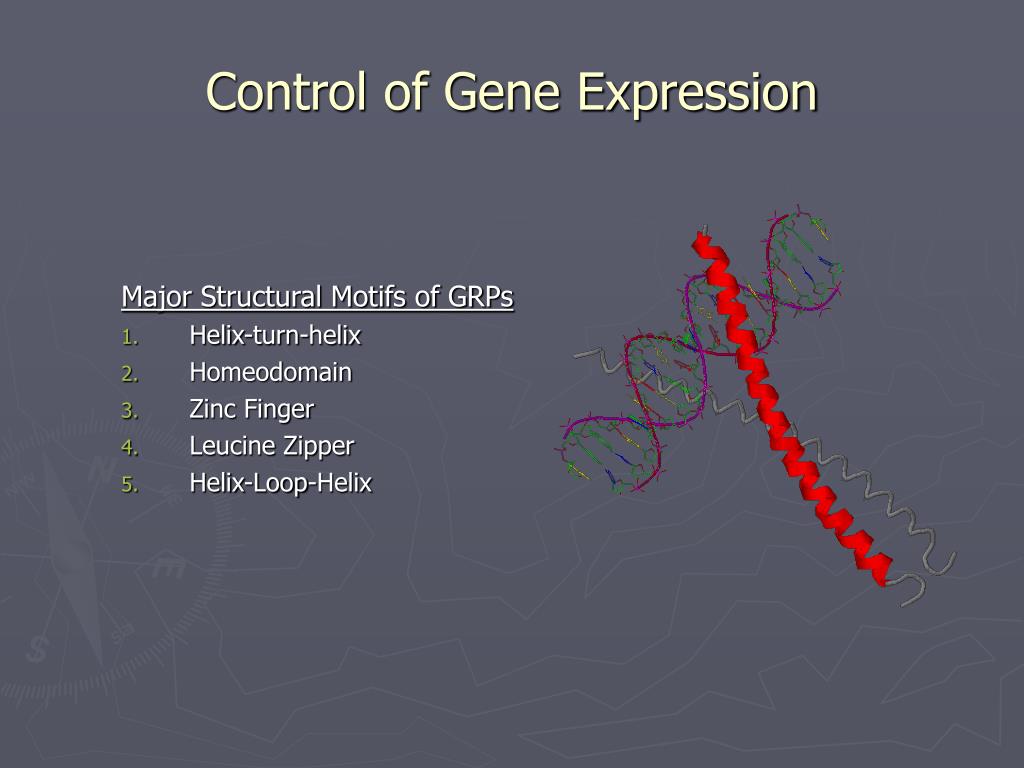 Control of Gene Expression

Major Structural Motifs of GRPs

1. Helix-turn-helix
2. Homeodomain
3. Zinc Finger
4. Leucine Zipper
5. Helix-Loop-Helix